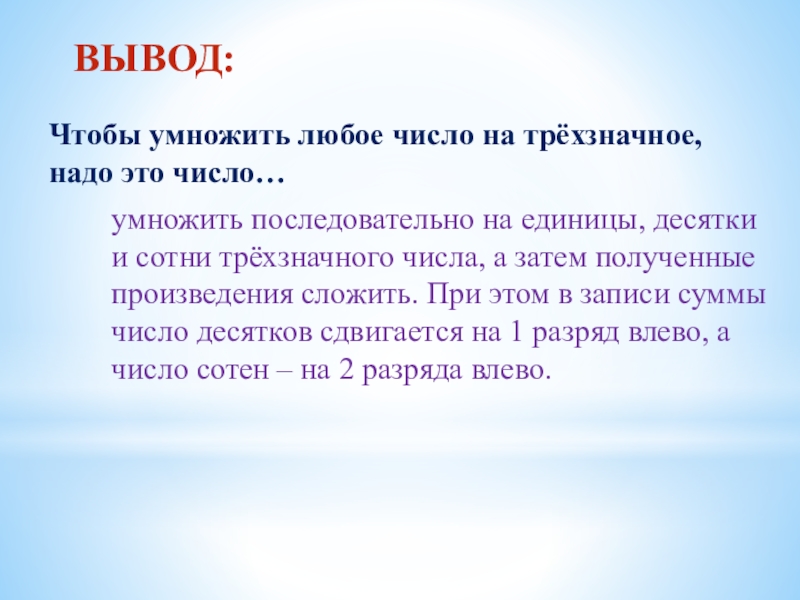 ВЫВОД:

Чтобы умножить любое число на трёхзначное, надо это число…

умножить последовательно на единицы, десятки и сотни трёхзначного числа, а затем полученные произведения сложить. При этом в записи суммы число десятков сдвигается на 1 разряд влево, а число сотен – на 2 разряда влево.